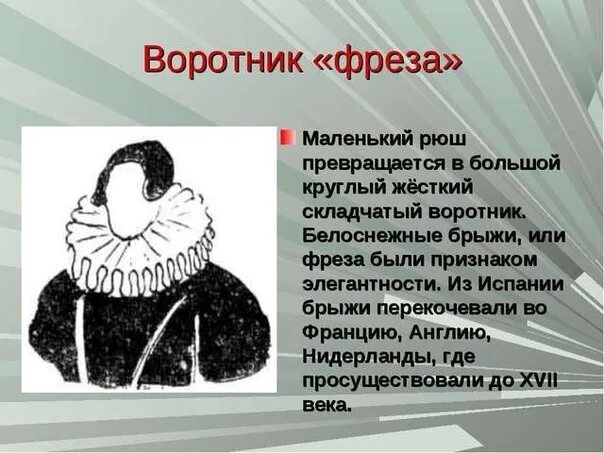 Воротник «фреза»

Маленький рюш превращается в большой круглый жёсткий складчатый воротник. Белоснежные брыжи, или фреза были признаком элегантности. Из Испании брыжи перекочевали во Францию, Англию, Нидерланды, где просуществовали до XVII века.